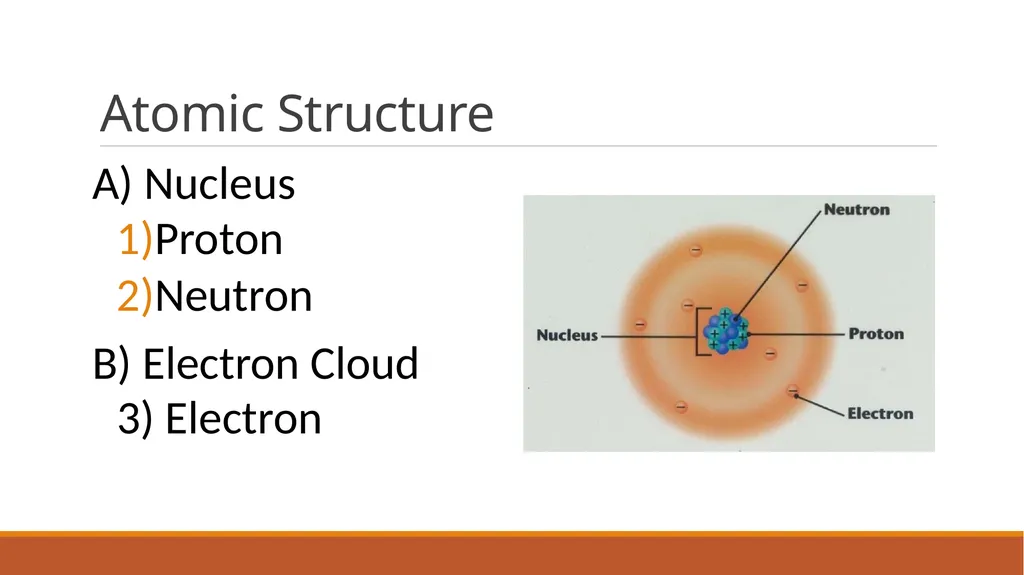 Atomic Structure

A) Nucleus
1)Proton
2)Neutron

B) Electron Cloud
3) Electron

Neutron
Nucleus
Proton
Electron